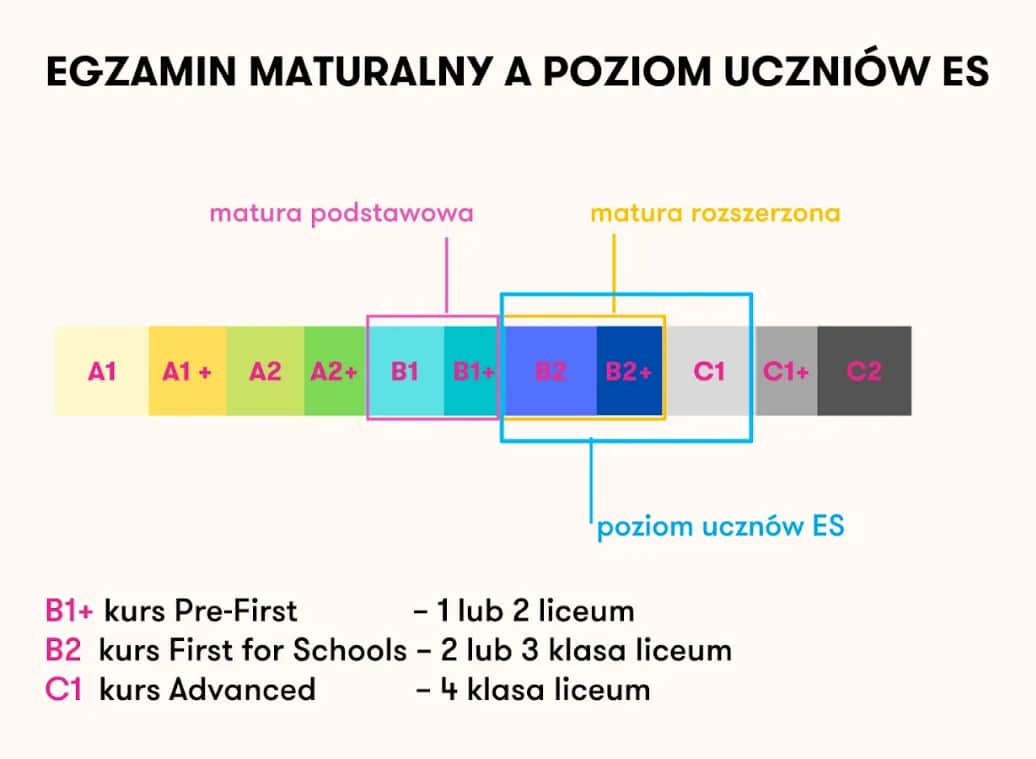 EGZAMIN MATURALNY A POZIOM UCZNIÓW ES

matura podstawowa

matura rozszerzona

A1 A1 + A2 A2+ B1 B1+ B2 B2+ C1 C1+ C2

poziom ucznów ES

B1+ kurs Pre-First – 1 lub 2 liceum
B2 kurs First for Schools – 2 lub 3 klasa liceum
C1 kurs Advanced – 4 klasa liceum